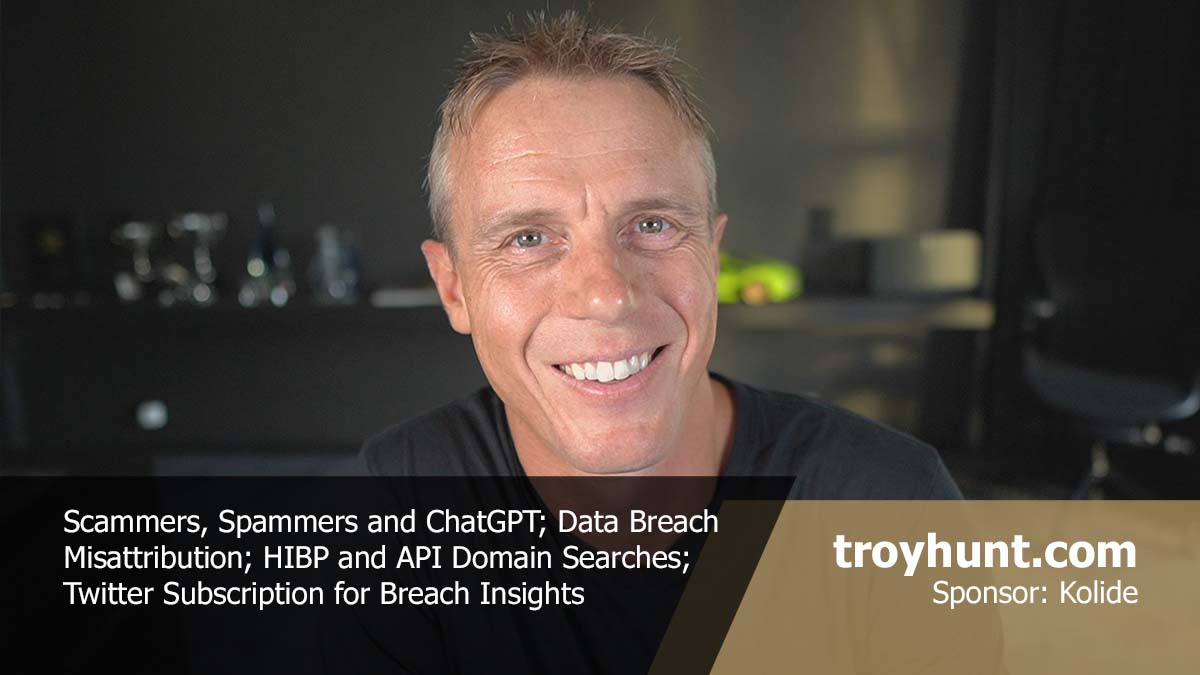 Scammers, Spammers and ChatGPT; Data Breach Misattribution; HIBP and API Domain Searches; Twitter Subscription for Breach Insights

troyhunt.com
Sponsor: Kolide